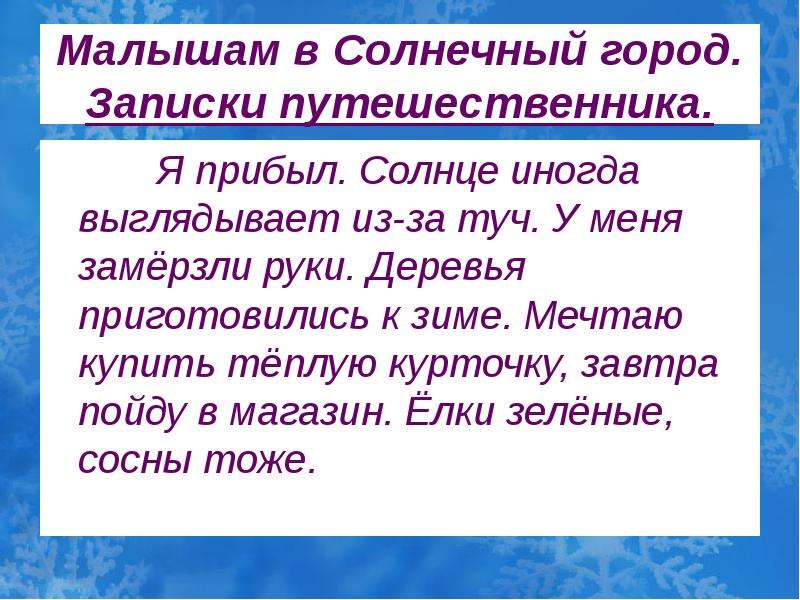 Малышам в Солнечный город.
Записки путешественника.

Я прибыл. Солнце иногда выглядывает из-за туч. У меня замёрзли руки. Деревья приготовились к зиме. Мечтаю купить тёплую курточку, завтра пойду в магазин. Ёлки зелёные, сосны тоже.